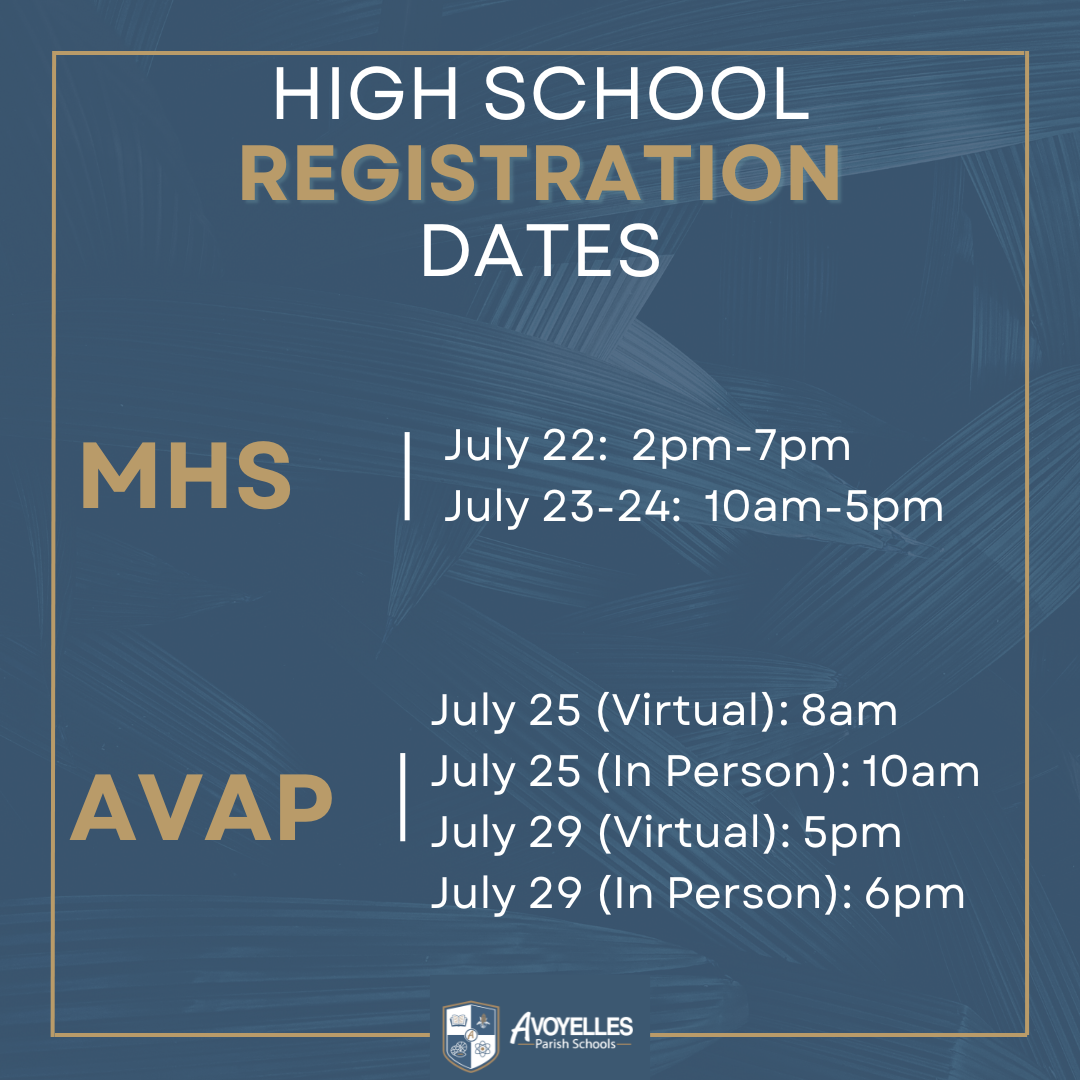 HIGH SCHOOL
REGISTRATION
DATES

MHS
July 22: 2pm-7pm
July 23-24: 10am-5pm

AVAP
July 25 (Virtual): 8am
July 25 (In Person): 10am
July 29 (Virtual): 5pm
July 29 (In Person): 6pm

AVOYELLES
Parish Schools